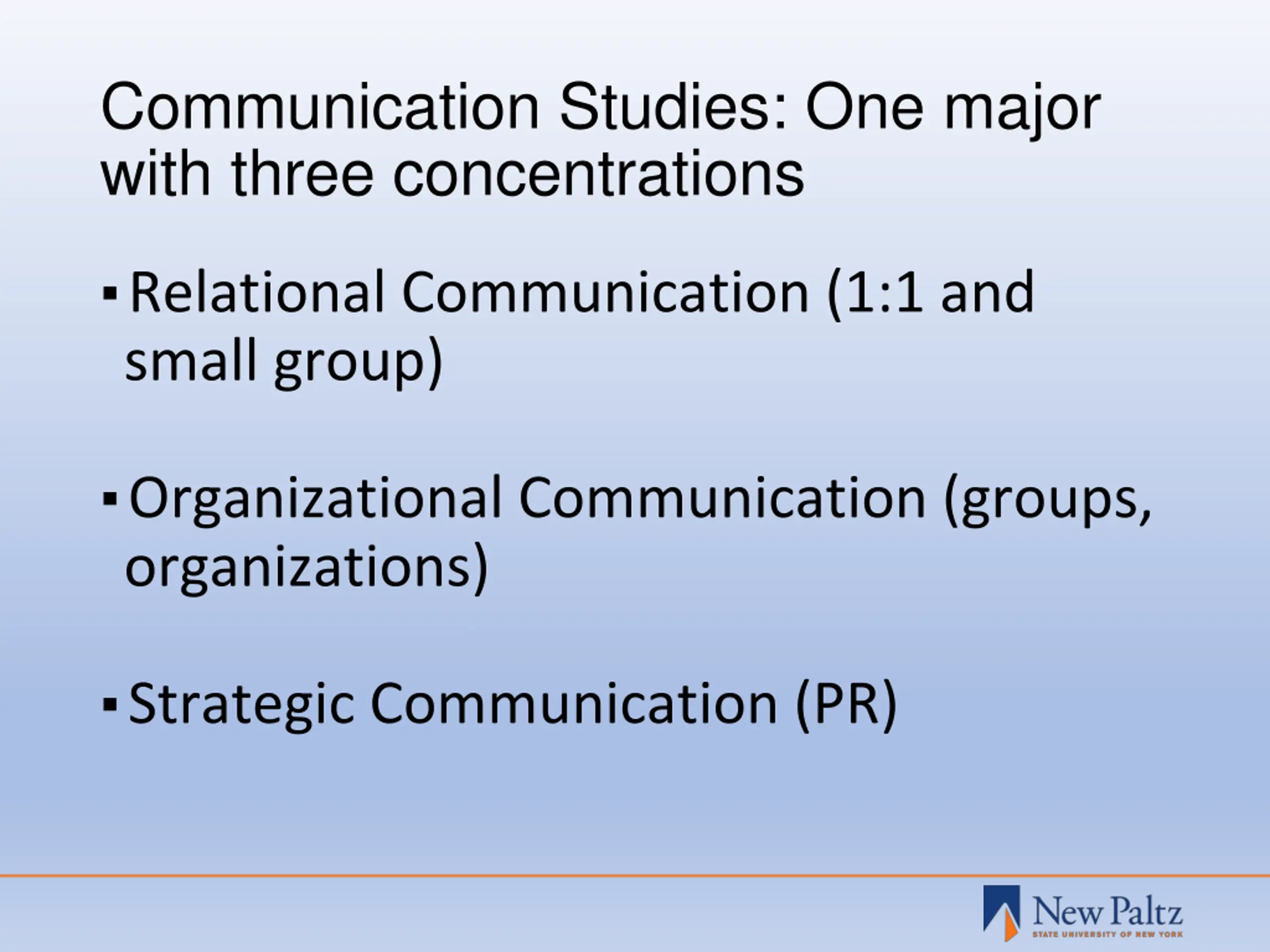 Communication Studies: One major with three concentrations

▪ Relational Communication (1:1 and small group)

▪ Organizational Communication (groups, organizations)

▪ Strategic Communication (PR)

New Paltz
STATE UNIVERSITY OF NEW YORK